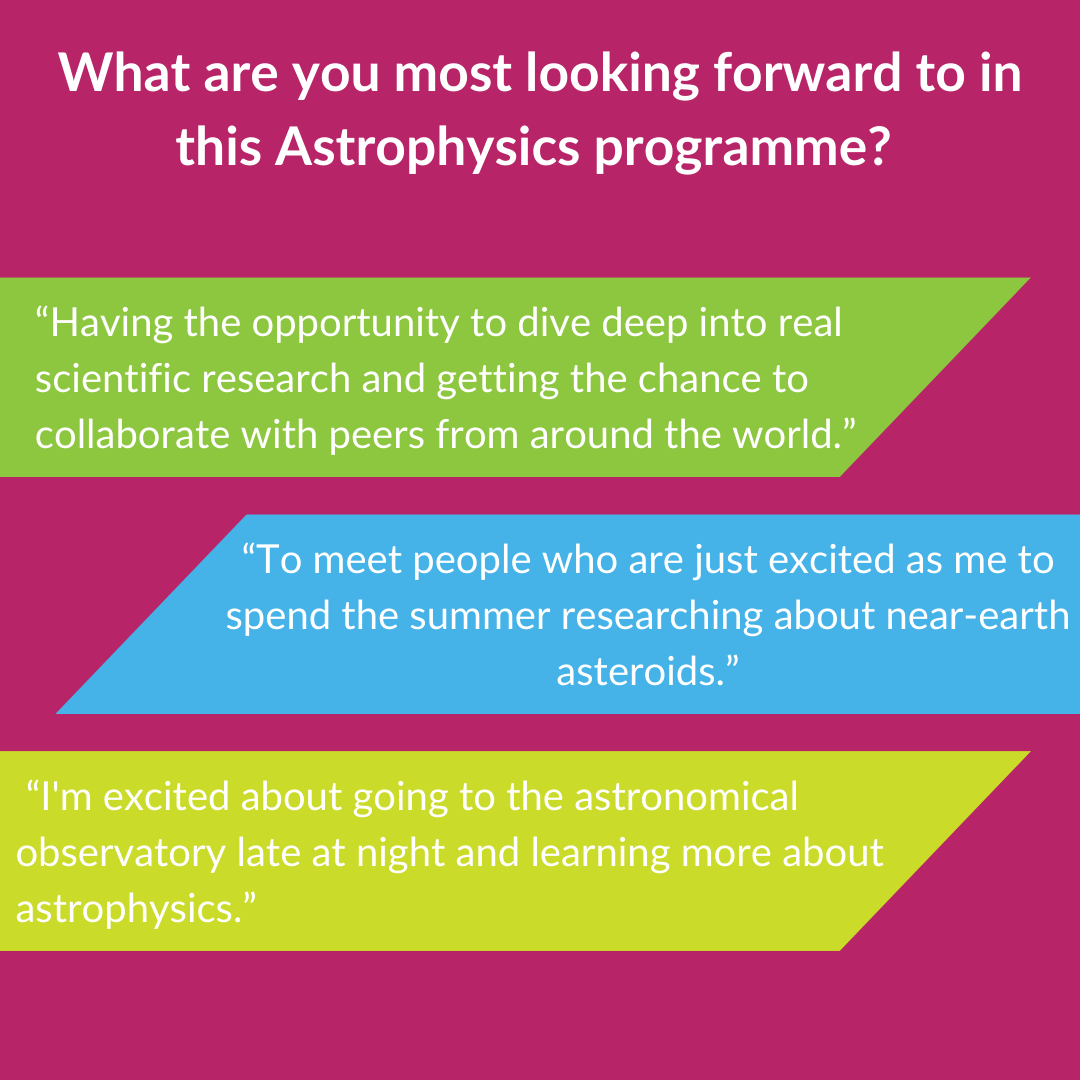 What are you most looking forward to in this Astrophysics programme?

“Having the opportunity to dive deep into real scientific research and getting the chance to collaborate with peers from around the world.”

“To meet people who are just excited as me to spend the summer researching about near-earth asteroids.”

“I'm excited about going to the astronomical observatory late at night and learning more about astrophysics.”